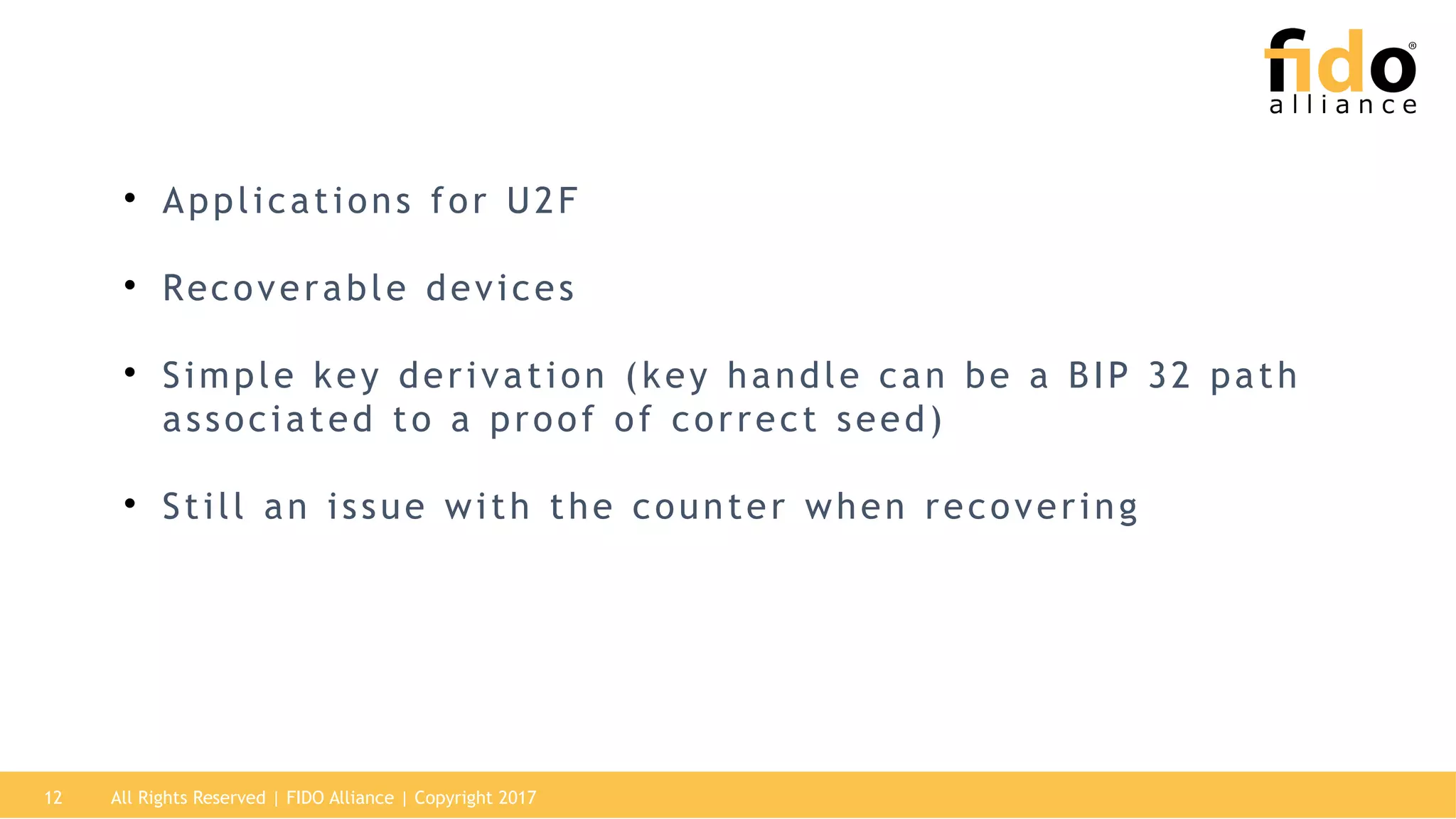 fido®
alliance

• Applications for U2F

• Recoverable devices

• Simple key derivation (key handle can be a BIP 32 path associated to a proof of correct seed)

• Still an issue with the counter when recovering

12 All Rights Reserved | FIDO Alliance | Copyright 2017